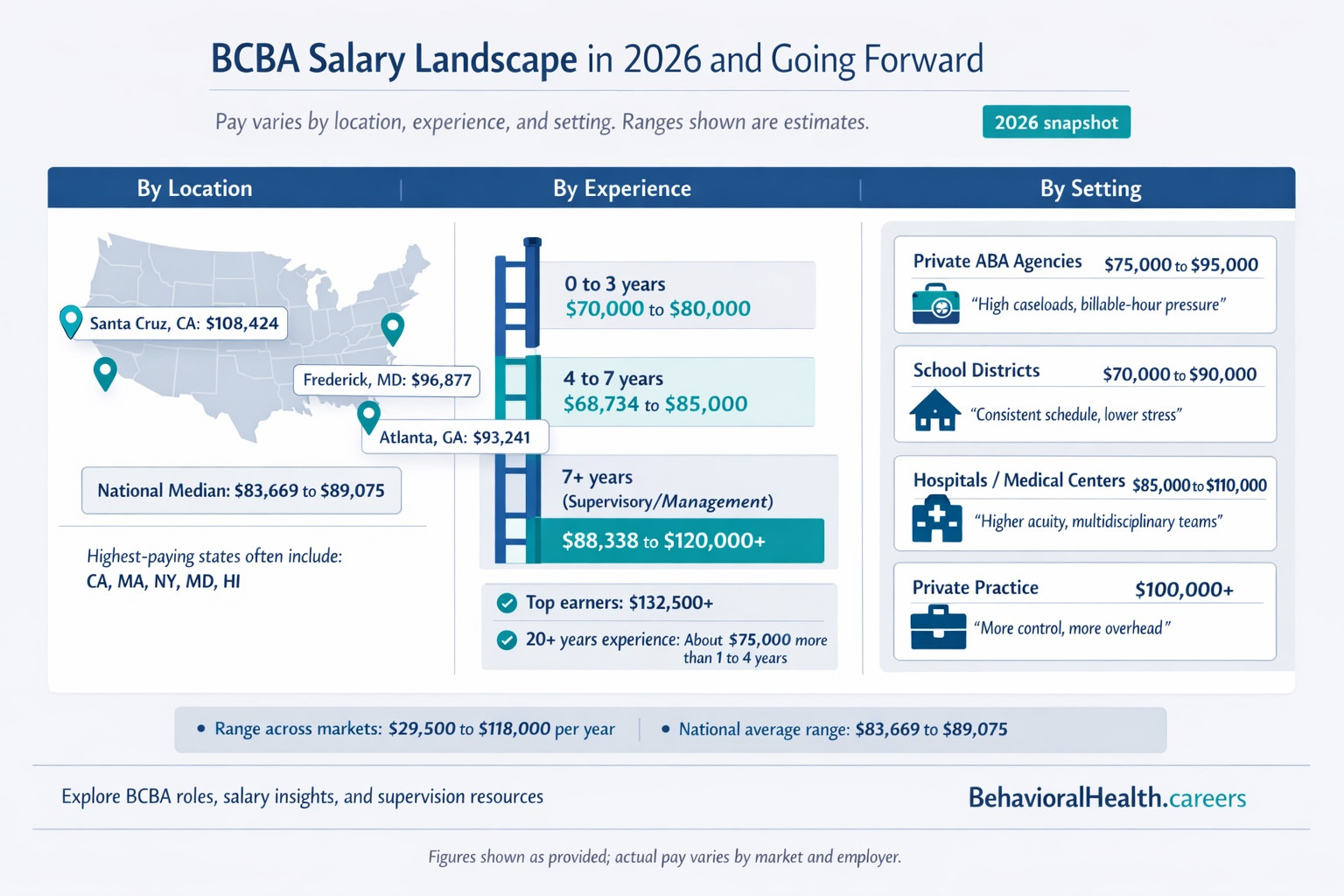 BCBA Salary Landscape in 2026 and Going Forward

Pay varies by location, experience, and setting. Ranges shown are estimates.

2026 snapshot

By Location

Santa Cruz, CA: $108,424

Frederick, MD: $96,877

Atlanta, GA: $93,241

National Median: $83,669 to $89,075

Highest-paying states often include:
CA, MA, NY, MD, HI

By Experience

0 to 3 years
$70,000 to $80,000

4 to 7 years
$68,734 to $85,000

7+ years
(Supervisory/Management)
$88,338 to $120,000+

Top earners: $132,500+

20+ years experience: About $75,000 more than 1 to 4 years

By Setting

Private ABA Agencies $75,000 to $95,000
"High caseloads, billable-hour pressure"

School Districts $70,000 to $90,000
"Consistent schedule, lower stress"

Hospitals / Medical Centers $85,000 to $110,000
"Higher acuity, multidisciplinary teams"

Private Practice $100,000+
"More control, more overhead"

• Range across markets: $29,500 to $118,000 per year
• National average range: $83,669 to $89,075

Explore BCBA roles, salary insights, and supervision resources

BehavioralHealth.careers

Figures shown as provided; actual pay varies by market and employer.